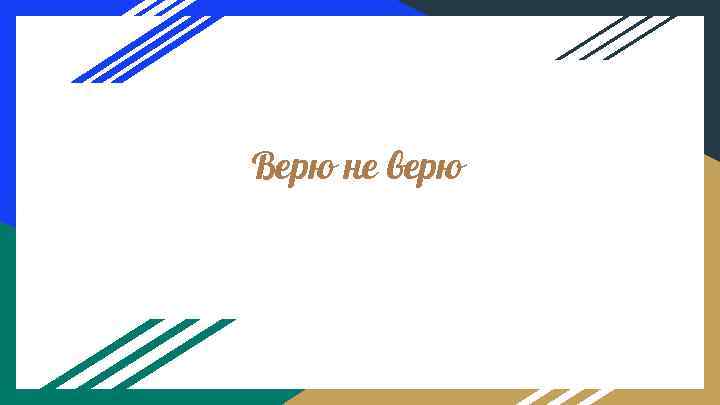 Верю не верю